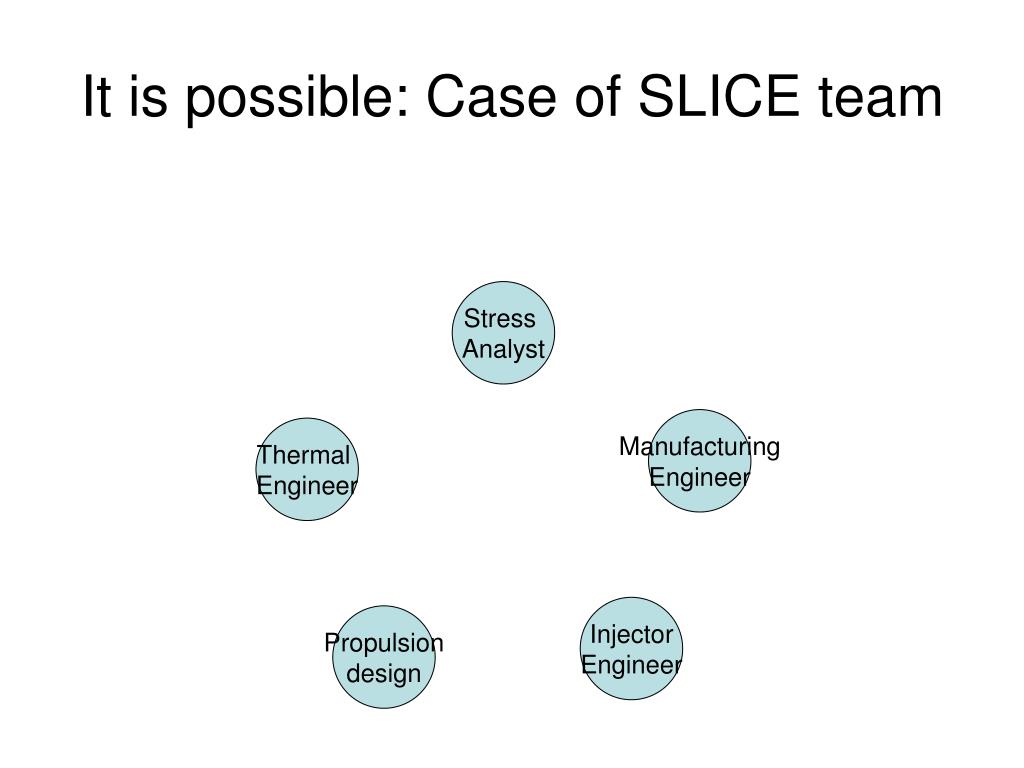 It is possible: Case of SLICE team

Stress Analyst

Thermal Engineer

Manufacturing Engineer

Propulsion design

Injector Engineer